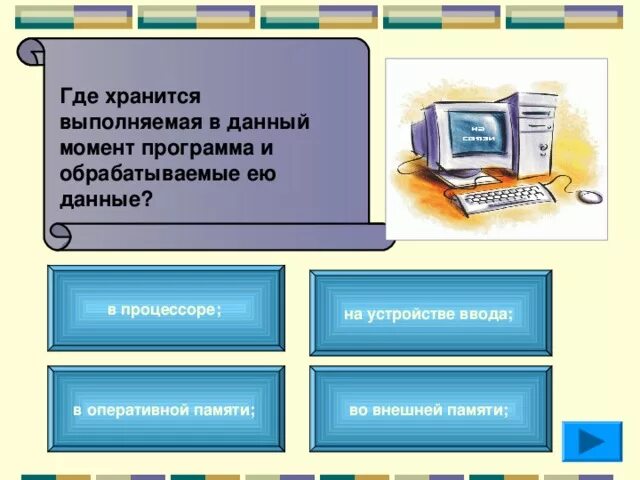 Где хранится выполняемая в данный момент программа и обрабатываемые ею данные?

на связи

в процессоре;

на устройстве ввода;

в оперативной памяти;

во внешней памяти;